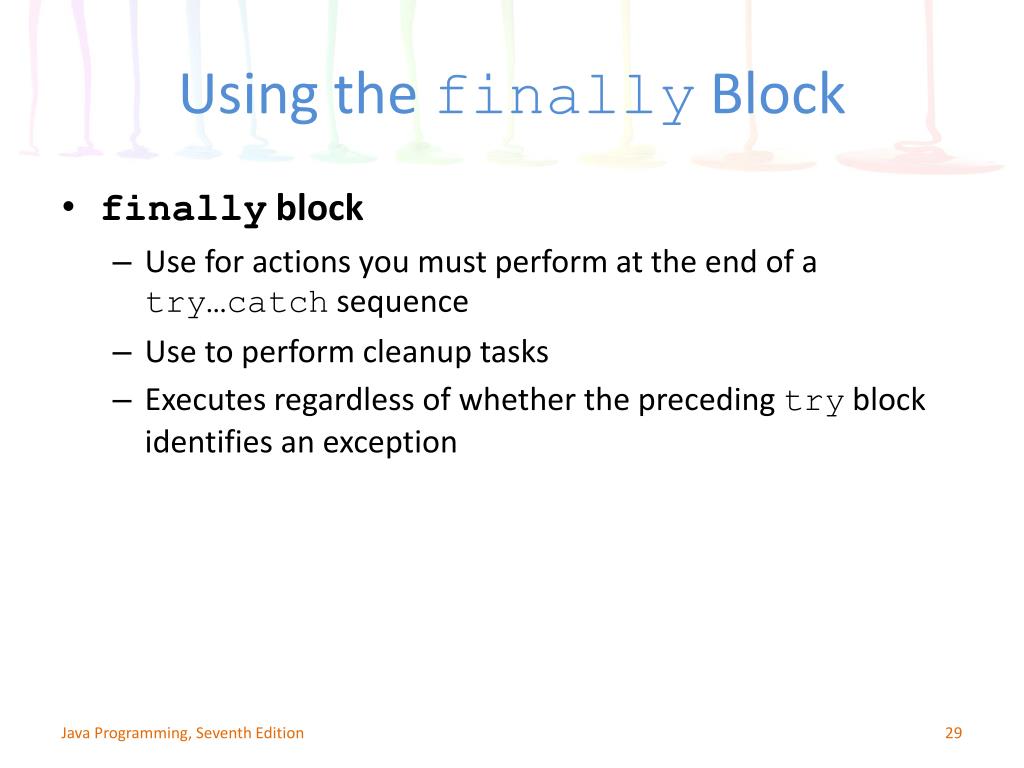 Using the finally Block

• finally block
– Use for actions you must perform at the end of a try…catch sequence
– Use to perform cleanup tasks
– Executes regardless of whether the preceding try block identifies an exception

Java Programming, Seventh Edition

29